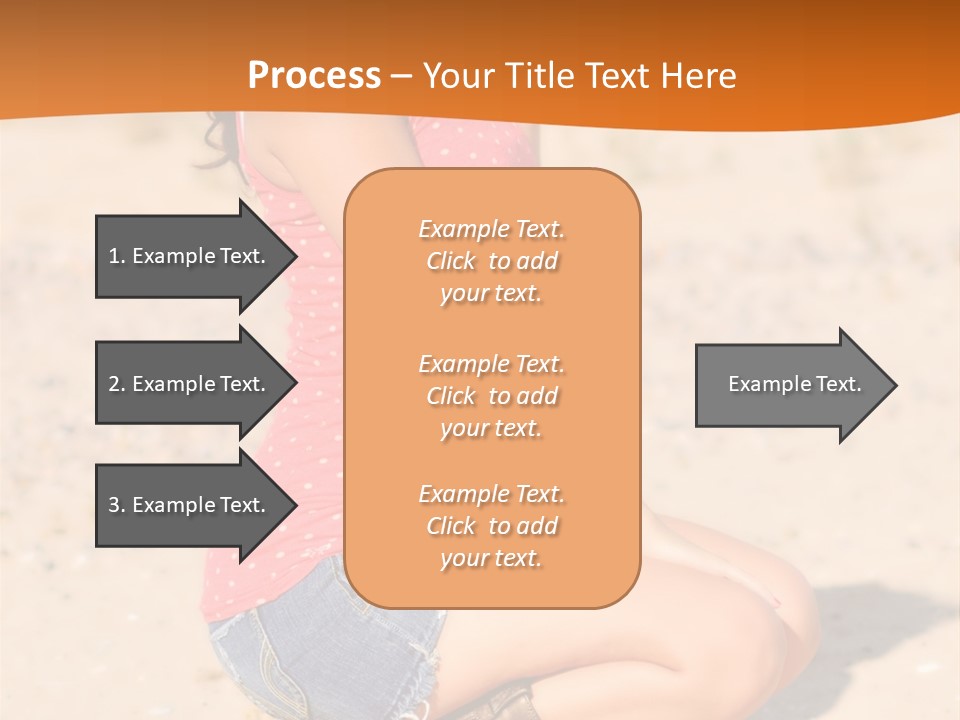 Process – Your Title Text Here

1. Example Text.

2. Example Text.

3. Example Text.

Example Text. Click to add your text.

Example Text. Click to add your text.

Example Text. Click to add your text.

Example Text.